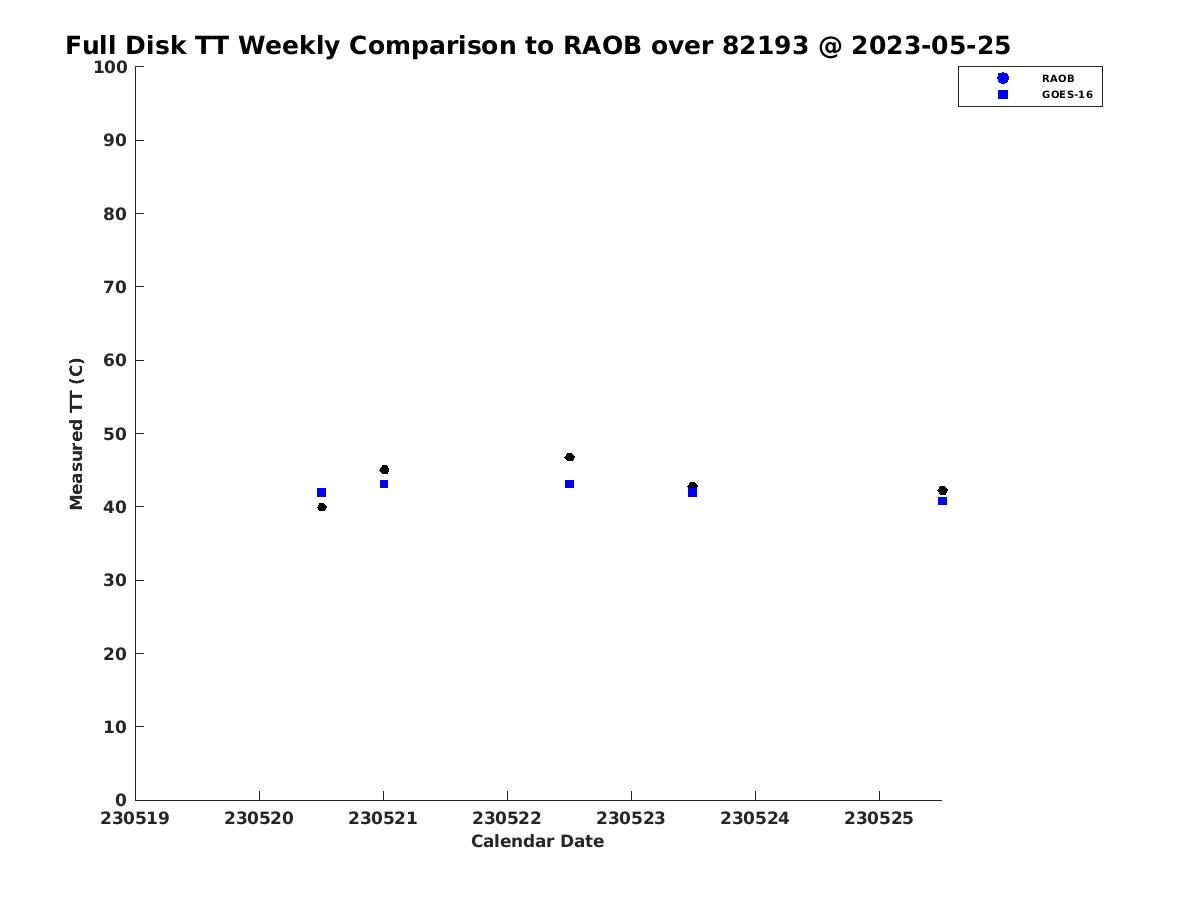 Full Disk TT Weekly Comparison to RAOB over 82193 @ 2023-05-25

RAOB
GOES-16

Measured TT (C)

100
90
80
70
60
50
40
30
20
10
0

230519 230520 230521 230522 230523 230524 230525

Calendar Date